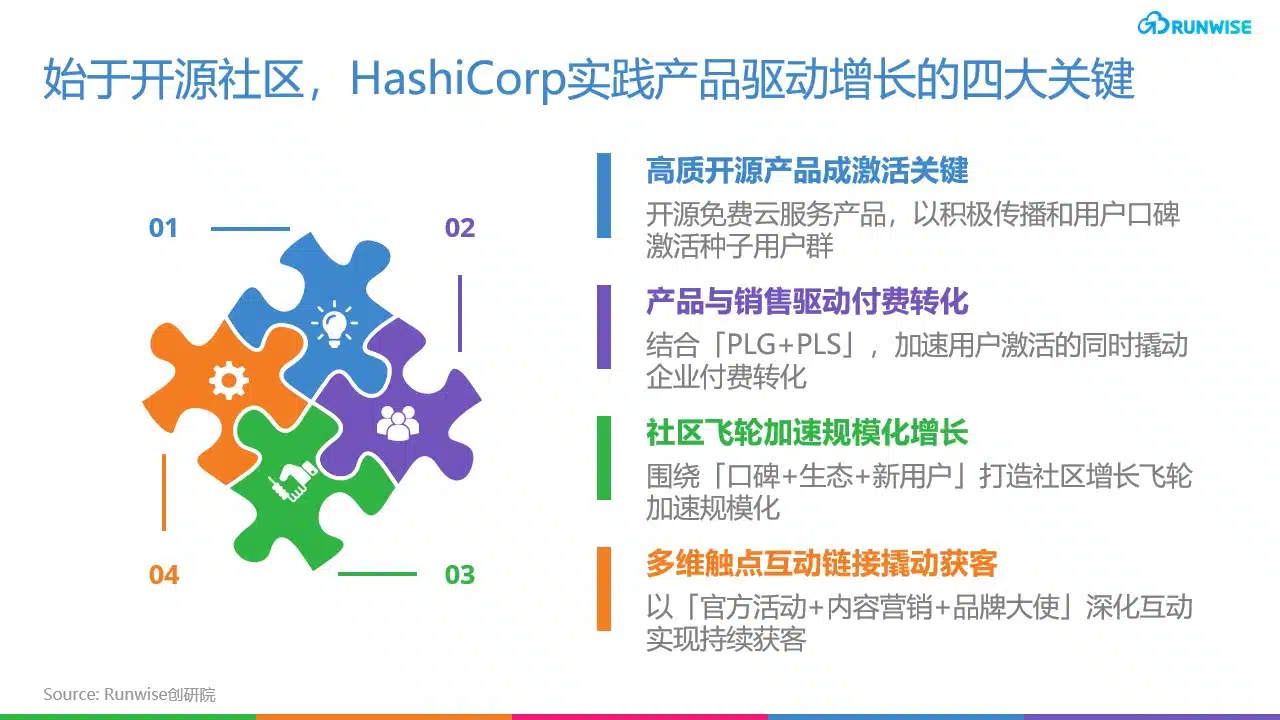 RUNWISE

始于开源社区，HashiCorp实践产品驱动增长的四大关键

01

02

04

03

高质开源产品成激活关键

开源免费云服务产品，以积极传播和用户口碑激活种子用户群

产品与销售驱动付费转化

结合「PLG+PLS」，加速用户激活的同时撬动企业付费转化

社区飞轮加速规模化增长

围绕「口碑+生态+新用户」打造社区增长飞轮加速规模化

多维触点互动链接撬动获客

以「官方活动+内容营销+品牌大使」深化互动实现持续获客

Source: Runwise创研院